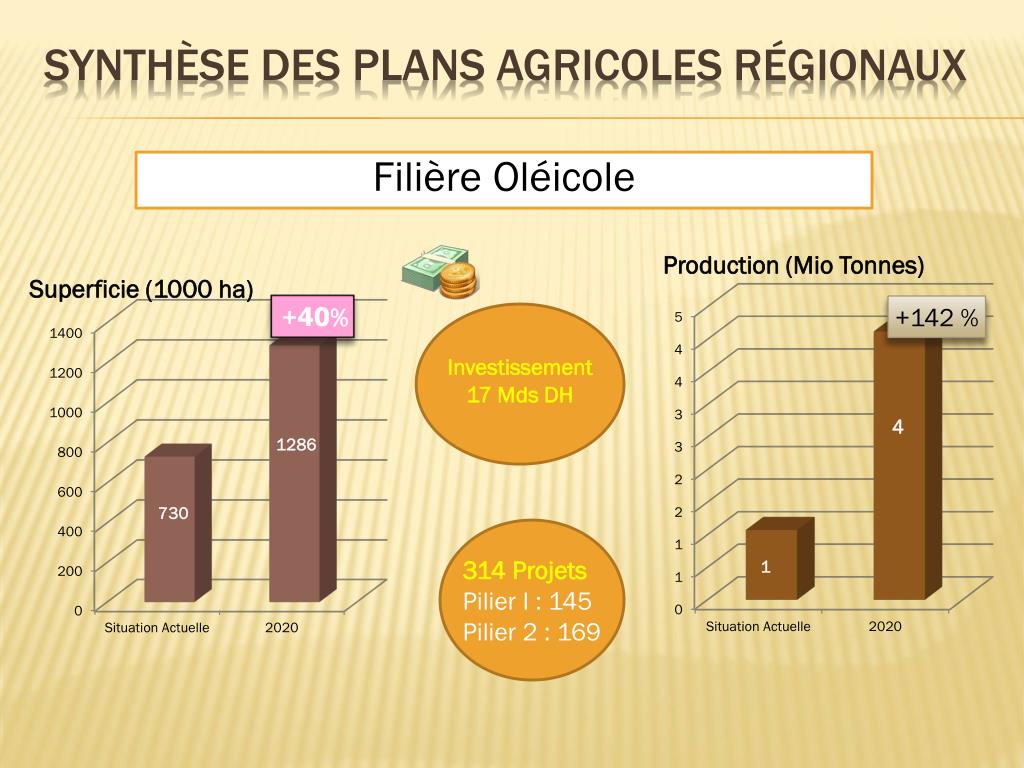 SYNTHÈSE DES PLANS AGRICOLES RÉGIONAUX

Filière Oléicole

Superficie (1000 ha)

+40%

1400
1200
1000
800
600
400
200
0

730

1286

Situation Actuelle
2020

Investissement
17 Mds DH

314 Projets
Pilier I : 145
Pilier 2 : 169

Production (Mio Tonnes)

+142 %

5
4
4
3
3
2
2
1
1
0

1

4

Situation Actuelle
2020